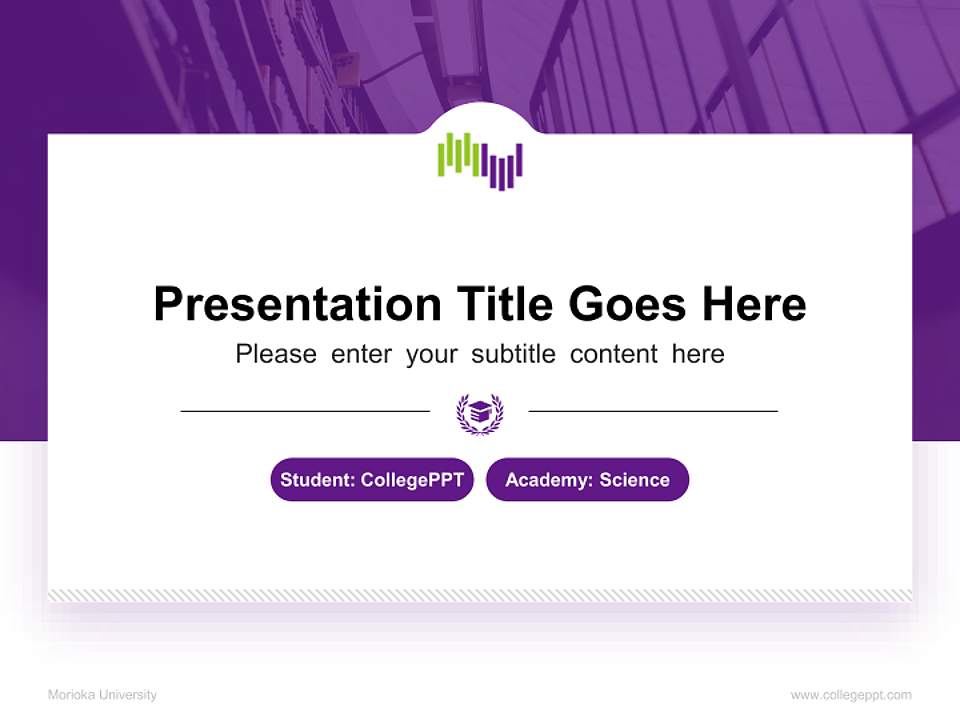 Presentation Title Goes Here

Please enter your subtitle content here

Student: CollegePPT

Academy: Science

Morioka University

www.collegeppt.com